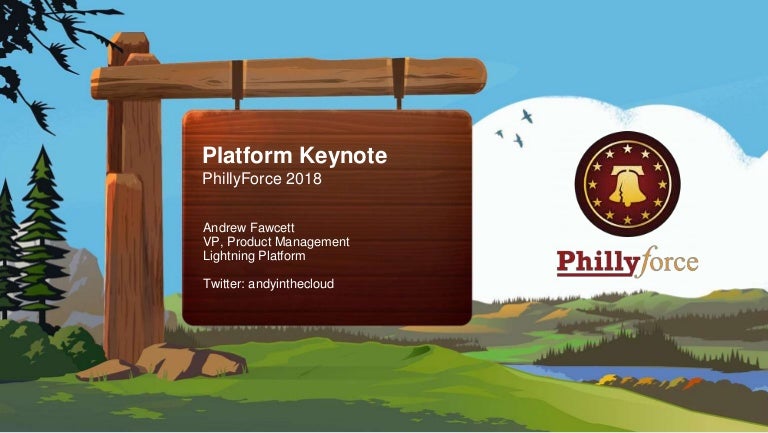 Platform Keynote
PhillyForce 2018

Andrew Fawcett
VP, Product Management
Lightning Platform

Twitter: andyinthecloud

Phillyforce